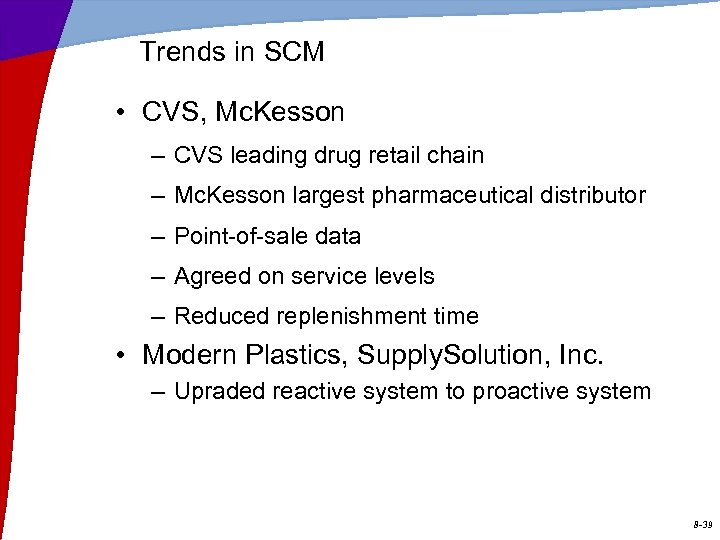 Trends in SCM

• CVS, McKesson

– CVS leading drug retail chain

– McKesson largest pharmaceutical distributor

– Point-of-sale data

– Agreed on service levels

– Reduced replenishment time

• Modern Plastics, SupplySolution, Inc.

– Upraded reactive system to proactive system

8-39